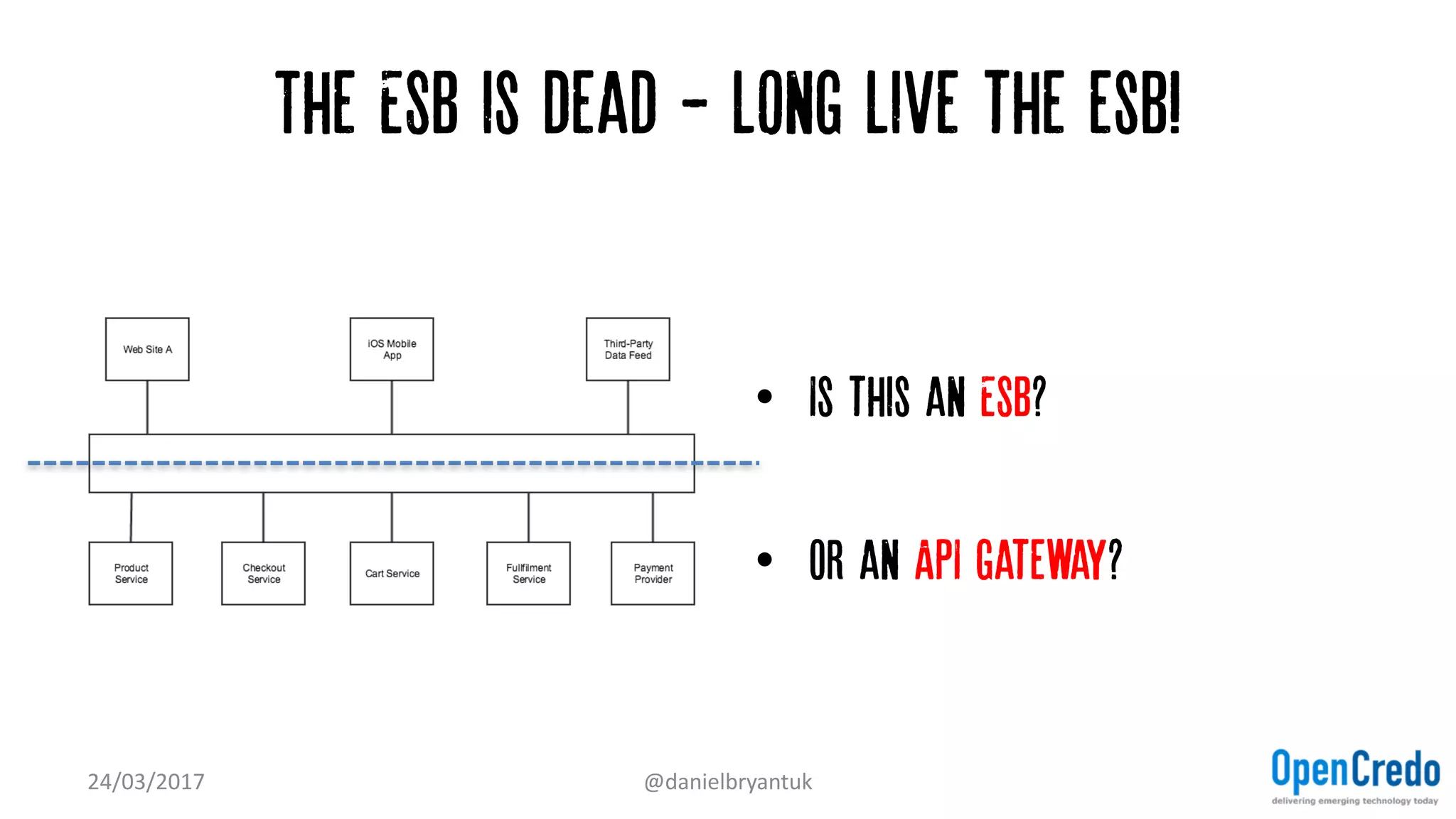 THE ESB IS DEAD – LONG LIVE THE ESB!

Web Site A

iOS Mobile App

Third-Party Data Feed

Product Service

Checkout Service

Cart Service

Fulfilment Service

Payment Provider

• IS THIS AN ESB?

• OR AN API GATEWAY?

24/03/2017

@danielbryantuk

OpenCredo
delivering emerging technology today